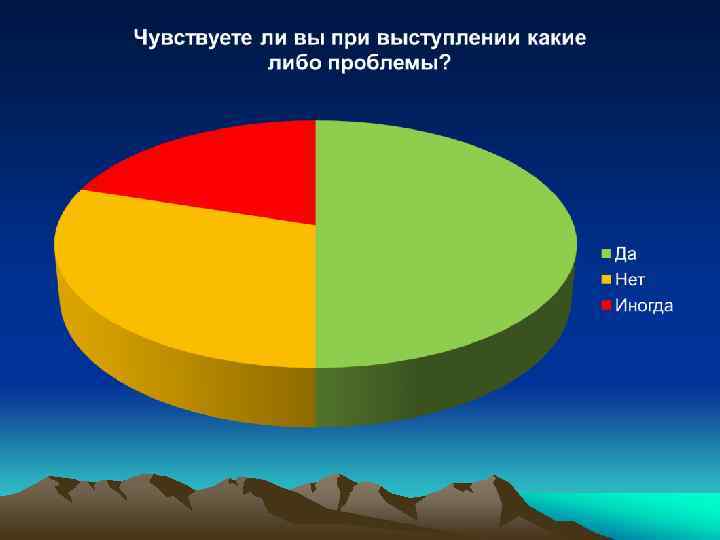 Чувствуете ли вы при выступлении какие либо проблемы?

Да
Нет
Иногда